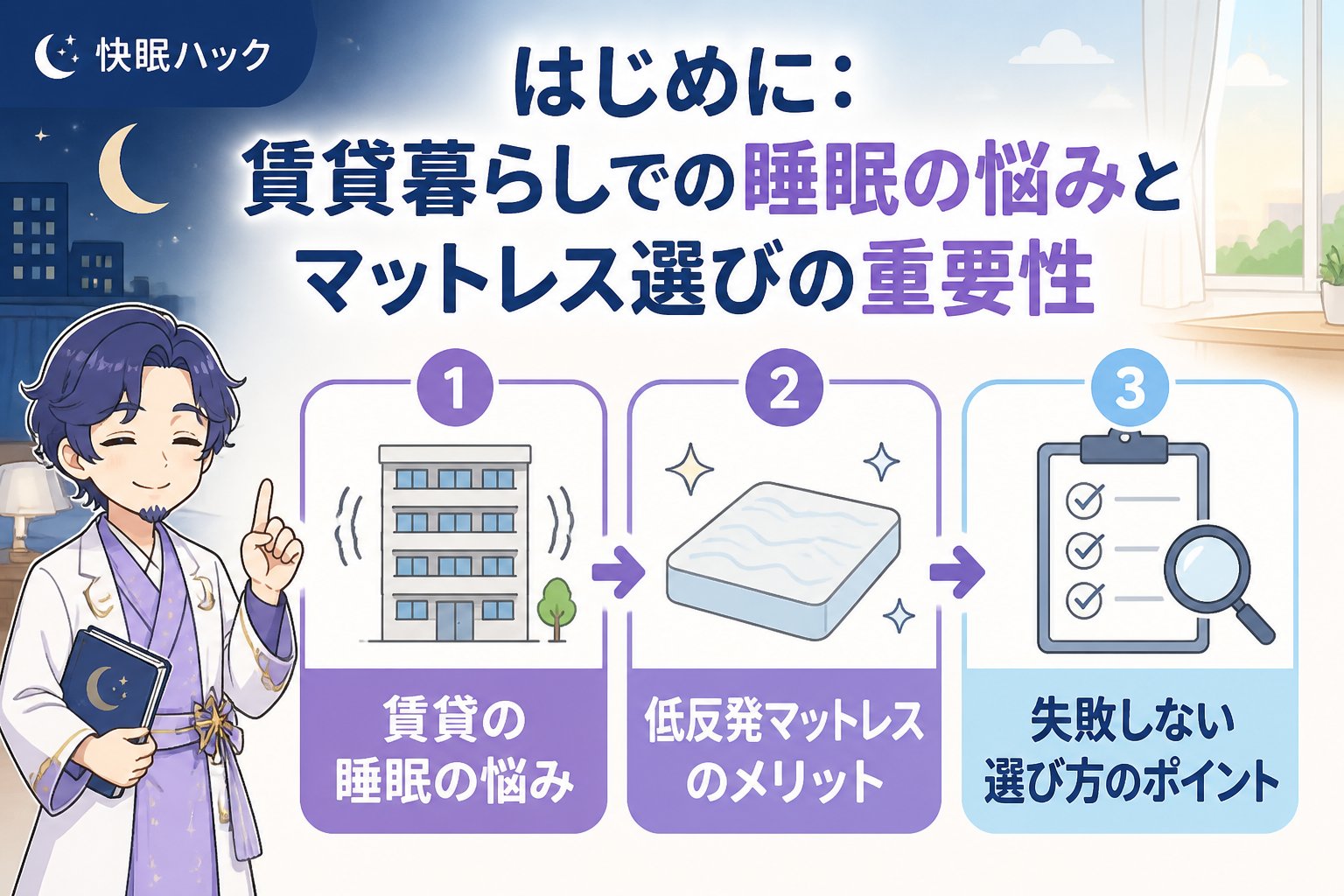 快眠ハック

はじめに：
賃貸暮らしでの睡眠の悩みと
マットレス選びの重要性

1
賃貸の
睡眠の悩み

2
低反発マットレス
のメリット

3
失敗しない
選び方のポイント